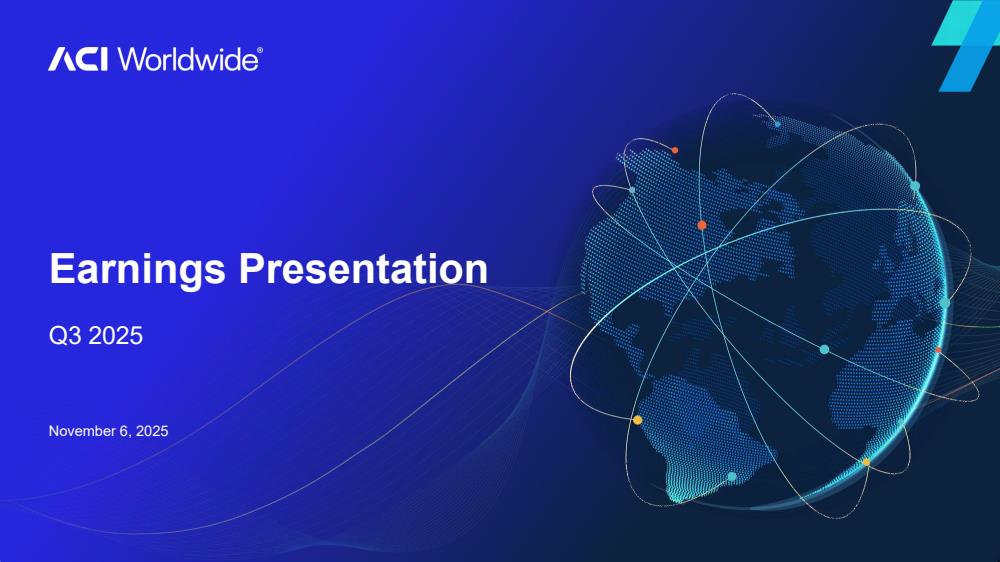 ACI Worldwide®

Earnings Presentation

Q3 2025

November 6, 2025